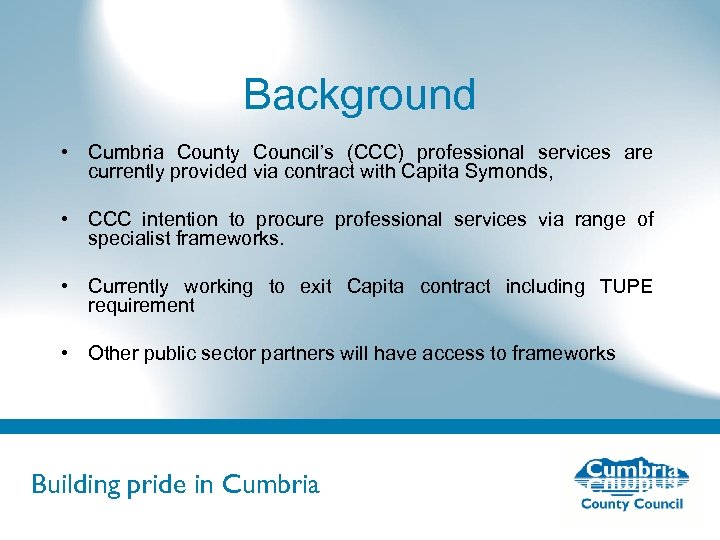 Background

• Cumbria County Council's (CCC) professional services are currently provided via contract with Capita Symonds,

• CCC intention to procure professional services via range of specialist frameworks.

• Currently working to exit Capita contract including TUPE requirement

• Other public sector partners will have access to frameworks

Building pride in Cumbria

Cumbria
County Council